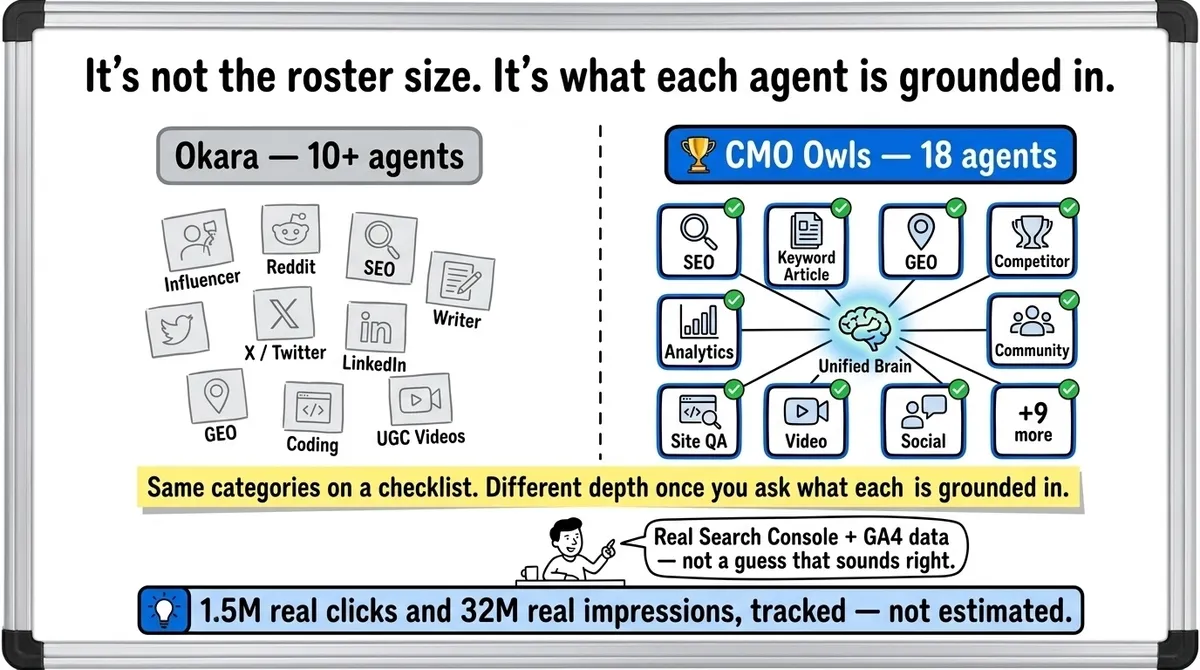 It's not the roster size. It's what each agent is grounded in.

Okara — 10+ agents

Influencer
Reddit
SEO
Writer
X / Twitter
LinkedIn
GEO
Coding
UGC Videos

CMO Owls — 18 agents

SEO
Keyword Article
GEO
Competitor
Analytics
Unified Brain
Community
Site QA
Video
Social
+9 more

Same categories on a checklist. Different depth once you ask what each is grounded in.

Real Search Console + GA4 data — not a guess that sounds right.

1.5M real clicks and 32M real impressions, tracked — not estimated.